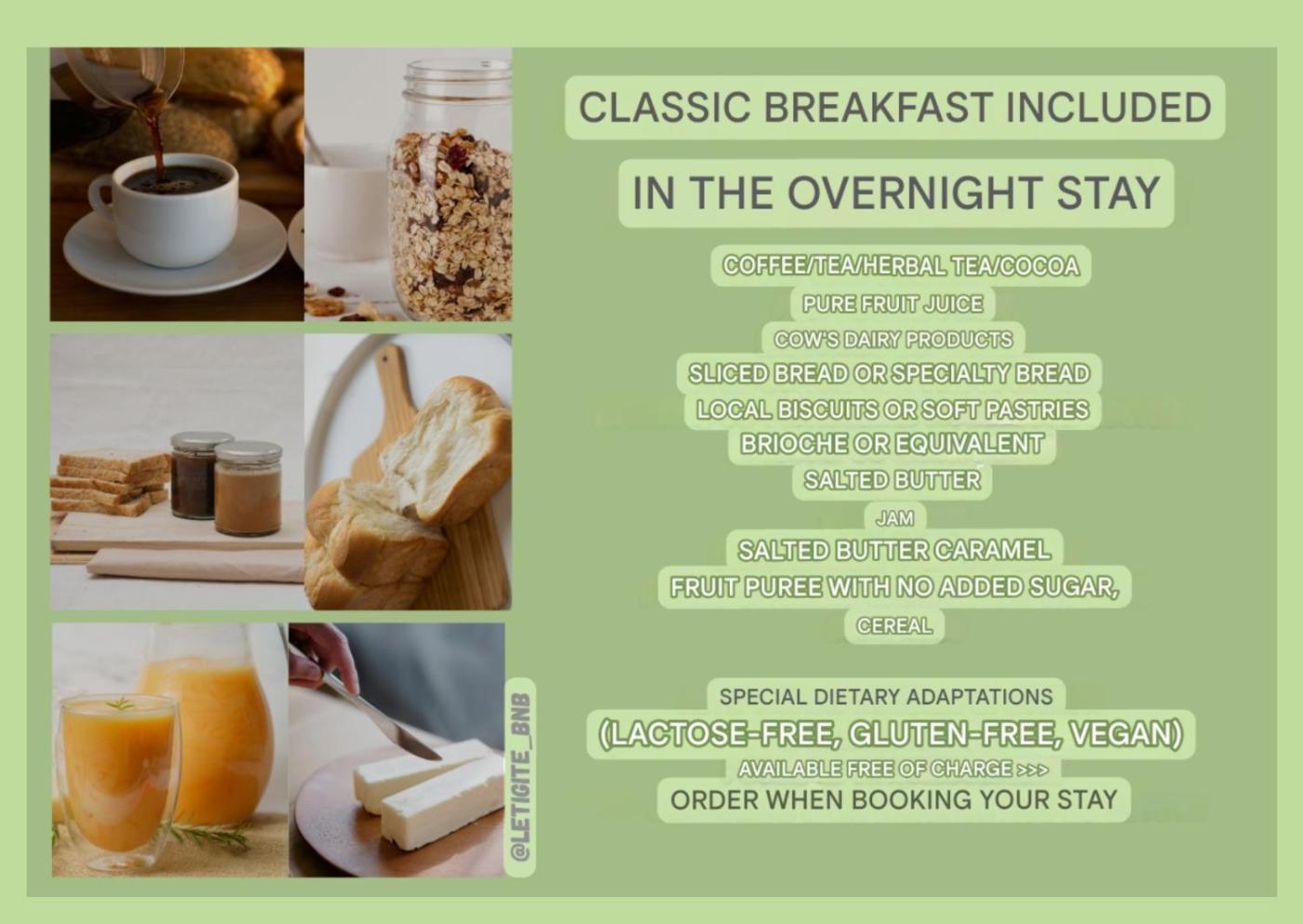 @LETIGITE_BNB

CLASSIC BREAKFAST INCLUDED

IN THE OVERNIGHT STAY

COFFEE/TEA/HERBAL TEA/COCOA
PURE FRUIT JUICE
COW'S DAIRY PRODUCTS
SLICED BREAD OR SPECIALTY BREAD
LOCAL BISCUITS OR SOFT PASTRIES
BRIOCHE OR EQUIVALENT
SALTED BUTTER
JAM
SALTED BUTTER CARAMEL
FRUIT PUREE WITH NO ADDED SUGAR,
CEREAL

SPECIAL DIETARY ADAPTATIONS
(LACTOSE-FREE, GLUTEN-FREE, VEGAN)
AVAILABLE FREE OF CHARGE >>>
ORDER WHEN BOOKING YOUR STAY